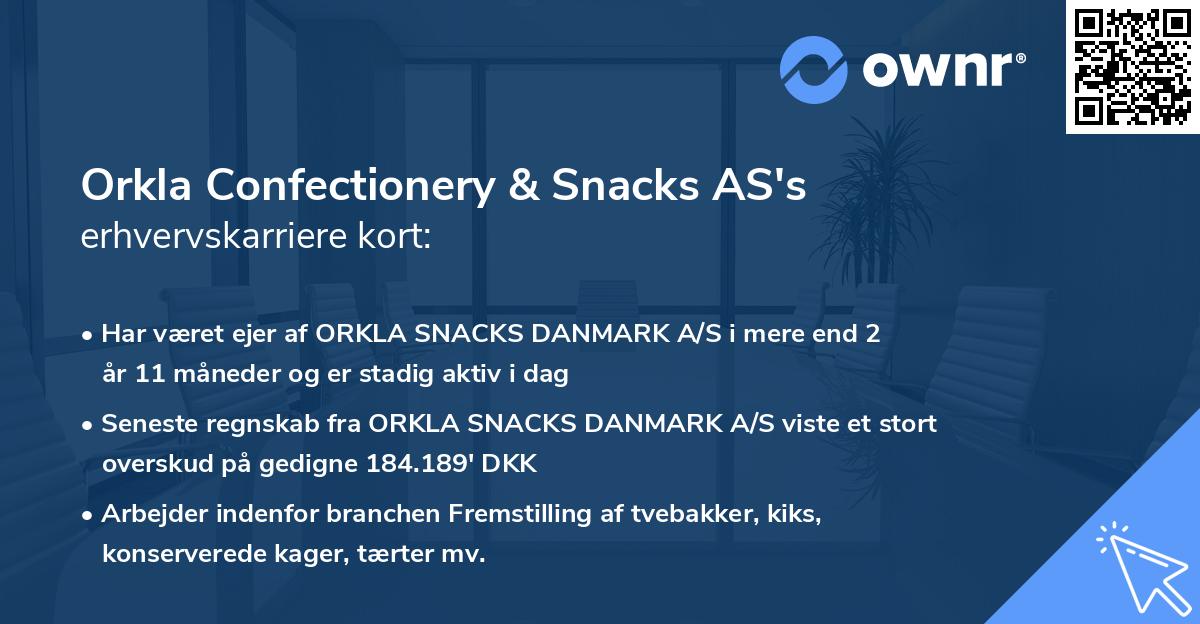 ownr®

Orkla Confectionery & Snacks AS's
erhvervskarriere kort:

• Har været ejer af ORKLA SNACKS DANMARK A/S i mere end 2 år 11 måneder og er stadig aktiv i dag

• Seneste regnskab fra ORKLA SNACKS DANMARK A/S viste et stort overskud på gedigne 184.189' DKK

• Arbejder indenfor branchen Fremstilling af tvebakker, kiks, konserverede kager, tærter mv.